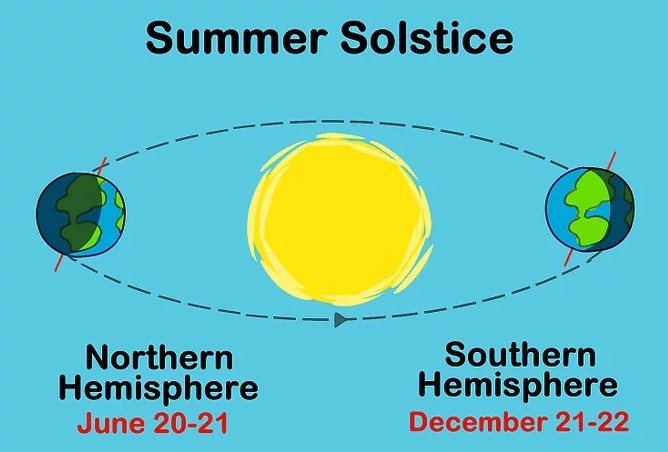 Summer Solstice

Northern Hemisphere
June 20-21

Southern Hemisphere
December 21-22